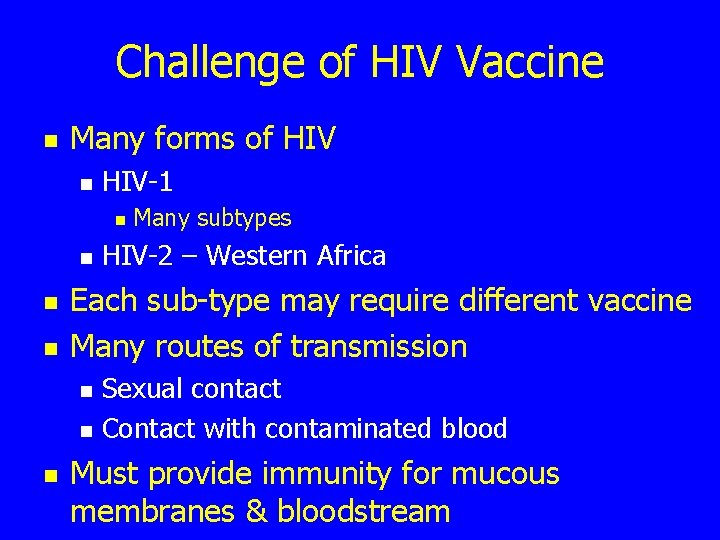 Challenge of HIV Vaccine

- Many forms of HIV
  - HIV-1
    - Many subtypes
  - HIV-2 – Western Africa
- Each sub-type may require different vaccine
- Many routes of transmission
  - Sexual contact
  - Contact with contaminated blood
- Must provide immunity for mucous membranes & bloodstream